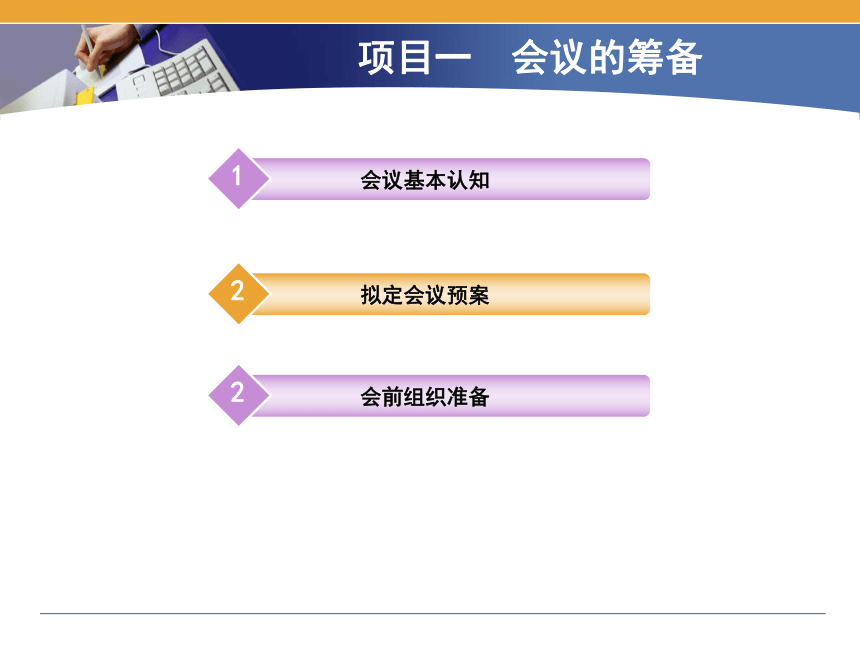 项目一　会议的筹备

1 会议基本认知

2 拟定会议预案

2 会前组织准备